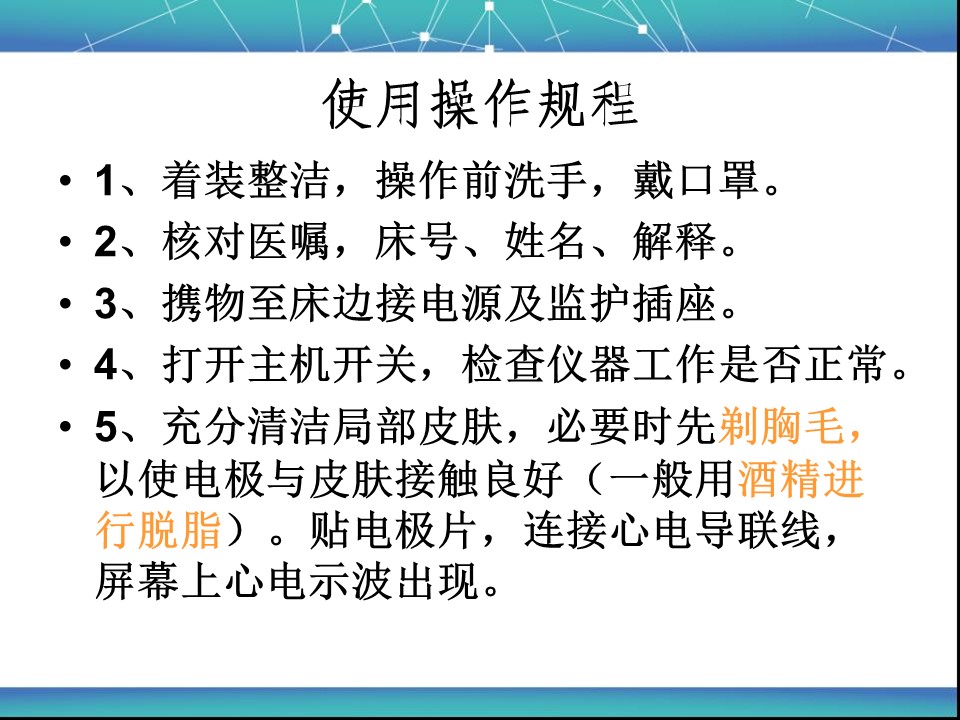 使用操作规程

• 1、着装整洁，操作前洗手，戴口罩。
• 2、核对医嘱，床号、姓名、解释。
• 3、携物至床边接电源及监护插座。
• 4、打开主机开关，检查仪器工作是否正常。
• 5、充分清洁局部皮肤，必要时先剃胸毛，以使电极与皮肤接触良好（一般用酒精进行脱脂）。贴电极片，连接心电导联线，屏幕上心电示波出现。